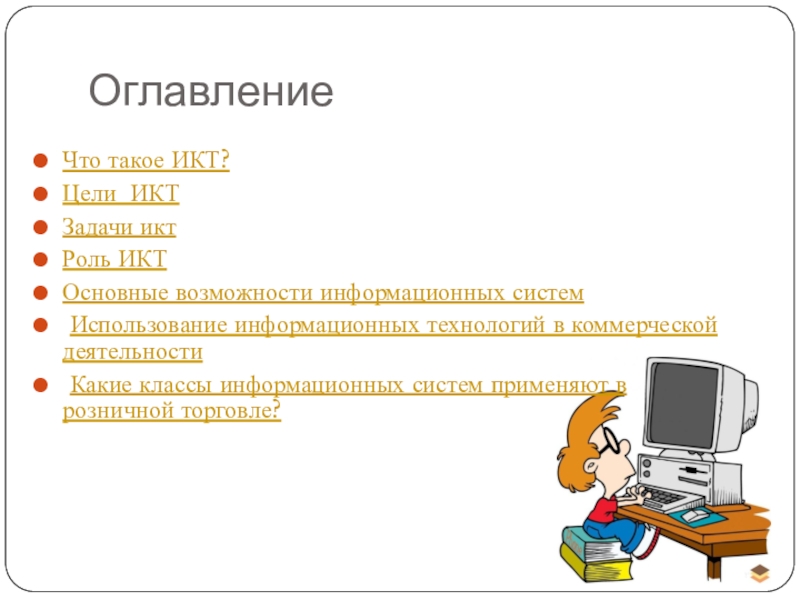 Оглавление

Что такое ИКТ?

Цели ИКТ

Задачи икт

Роль ИКТ

Основные возможности информационных систем

Использование информационных технологий в коммерческой деятельности

Какие классы информационных систем применяют в розничной торговле?